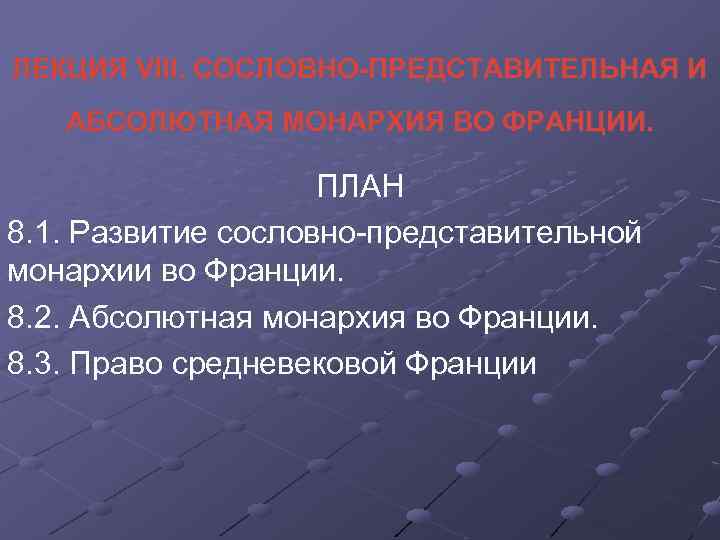 ЛЕКЦИЯ VIII. СОСЛОВНО-ПРЕДСТАВИТЕЛЬНАЯ И АБСОЛЮТНАЯ МОНАРХИЯ ВО ФРАНЦИИ.

ПЛАН

8.1. Развитие сословно-представительной монархии во Франции.

8.2. Абсолютная монархия во Франции.

8.3. Право средневековой Франции